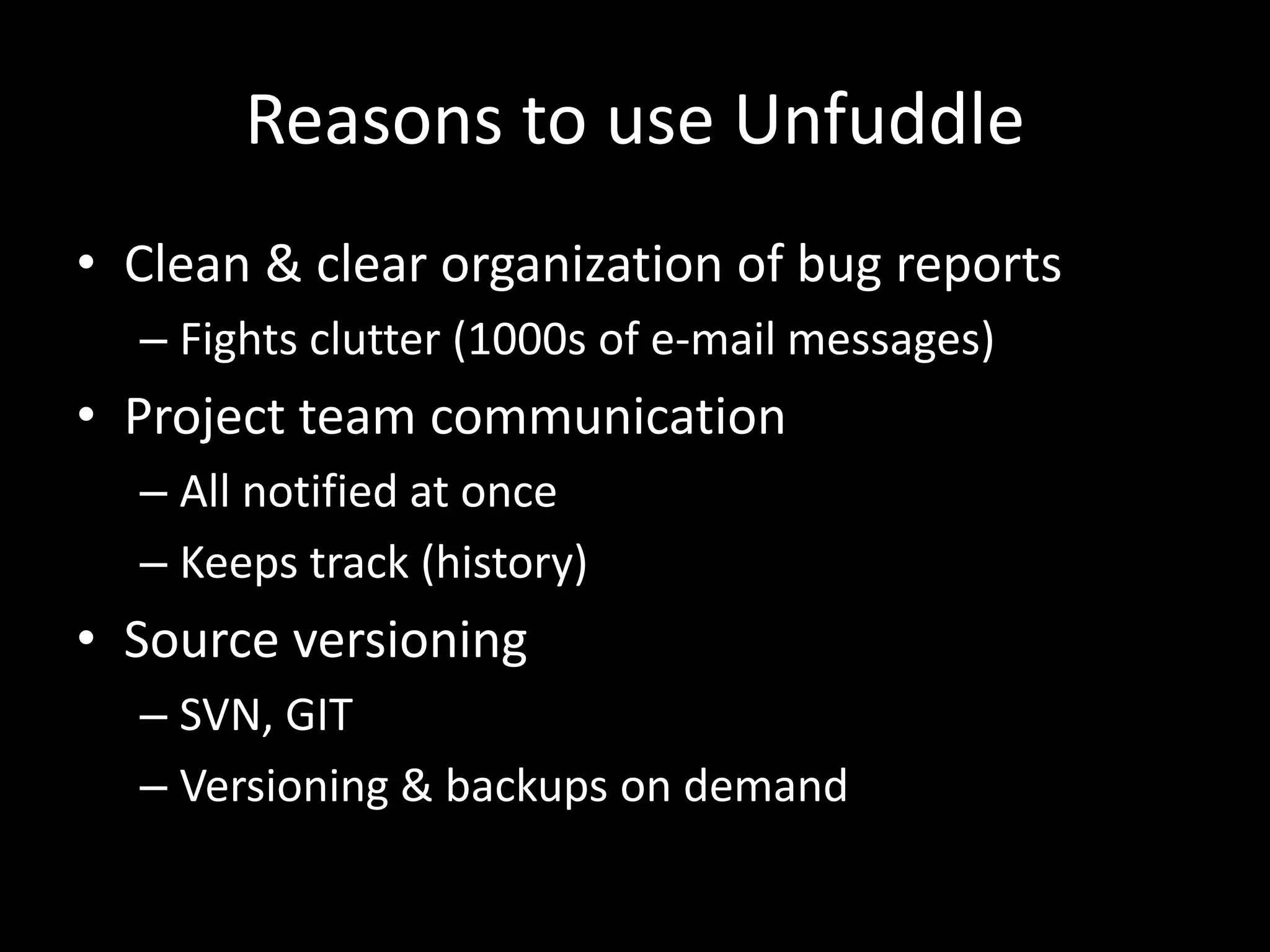 Reasons to use Unfuddle

• Clean & clear organization of bug reports
– Fights clutter (1000s of e-mail messages)
• Project team communication
– All notified at once
– Keeps track (history)
• Source versioning
– SVN, GIT
– Versioning & backups on demand